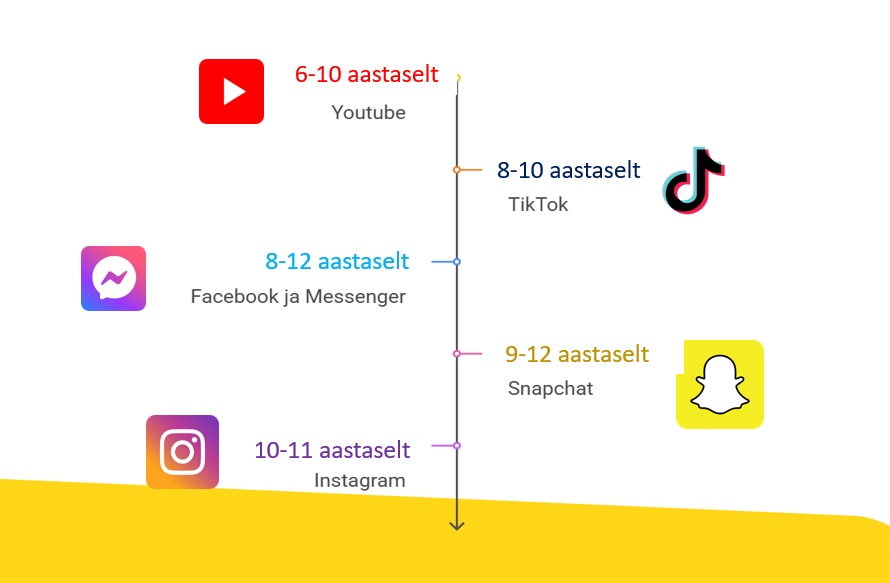 6-10 aastaselt
Youtube

8-10 aastaselt
TikTok

8-12 aastaselt
Facebook ja Messenger

9-12 aastaselt
Snapchat

10-11 aastaselt
Instagram